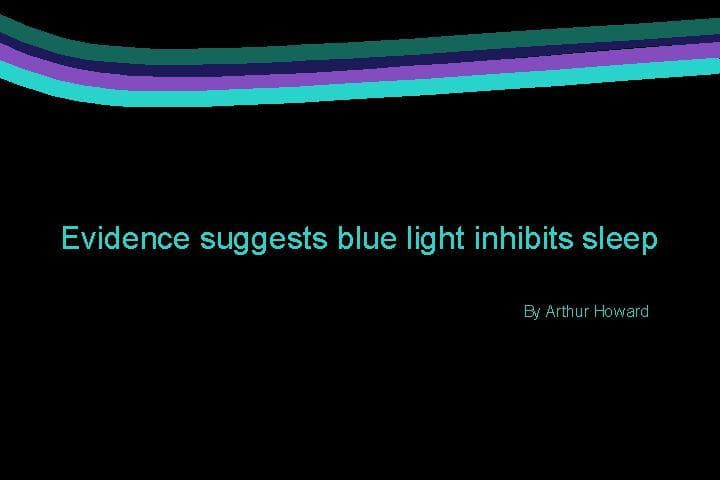 Evidence suggests blue light inhibits sleep

By Arthur Howard